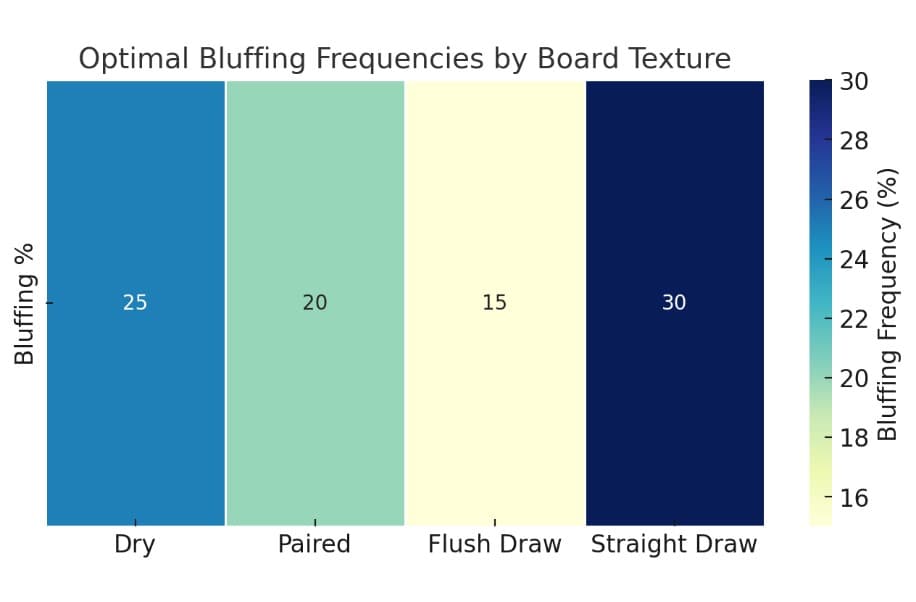 Optimal Bluffing Frequencies by Board Texture

Bluffing %

25
20
15
30

Dry
Paired
Flush Draw
Straight Draw

30
28
26
24
22
20
18
16

Bluffing Frequency (%)